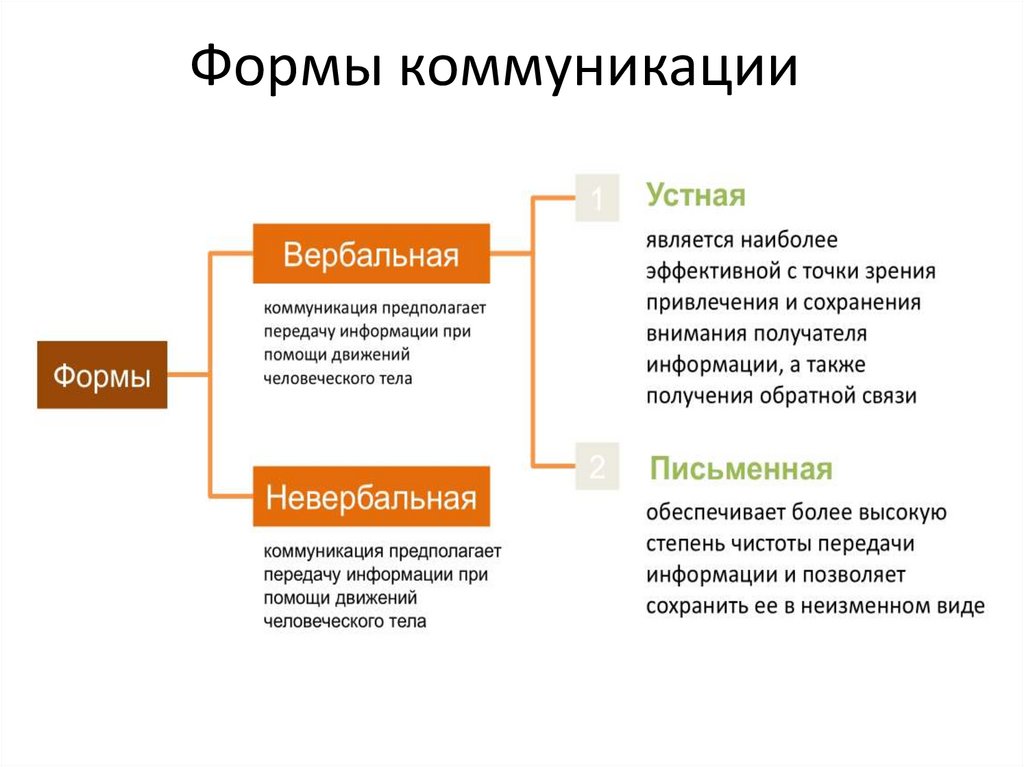 Формы коммуникации

Формы

Вербальная

коммуникация предполагает передачу информации при помощи движений человеческого тела

Невербальная

коммуникация предполагает передачу информации при помощи движений человеческого тела

1

Устная

является наиболее эффективной с точки зрения привлечения и сохранения внимания получателя информации, а также получения обратной связи

2

Письменная

обеспечивает более высокую степень чистоты передачи информации и позволяет сохранить ее в неизменном виде